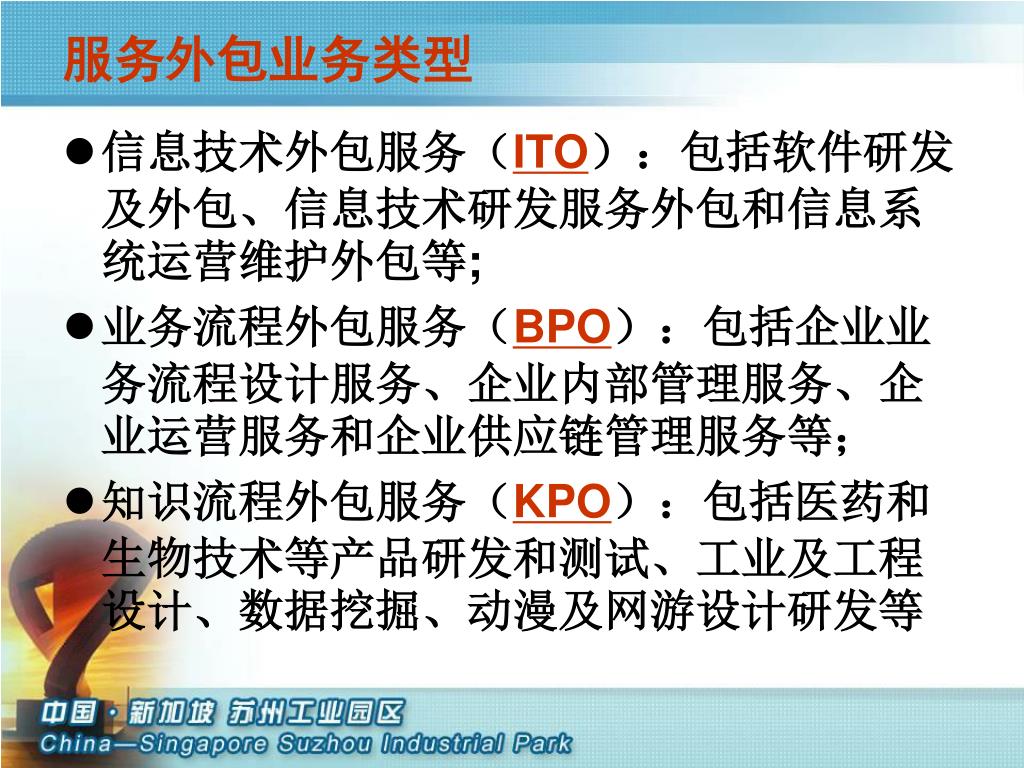 服务外包业务类型

●信息技术外包服务（ITO）：包括软件研发及外包、信息技术研发服务外包和信息系统运营维护外包等;

●业务流程外包服务（BPO）：包括企业业务流程设计服务、企业内部管理服务、企业运营服务和企业供应链管理服务等；

●知识流程外包服务（KPO）：包括医药和生物技术等产品研发和测试、工业及工程设计、数据挖掘、动漫及网游设计研发等

中国·新加坡 苏州工业园区
China—Singapore Suzhou Industrial Park